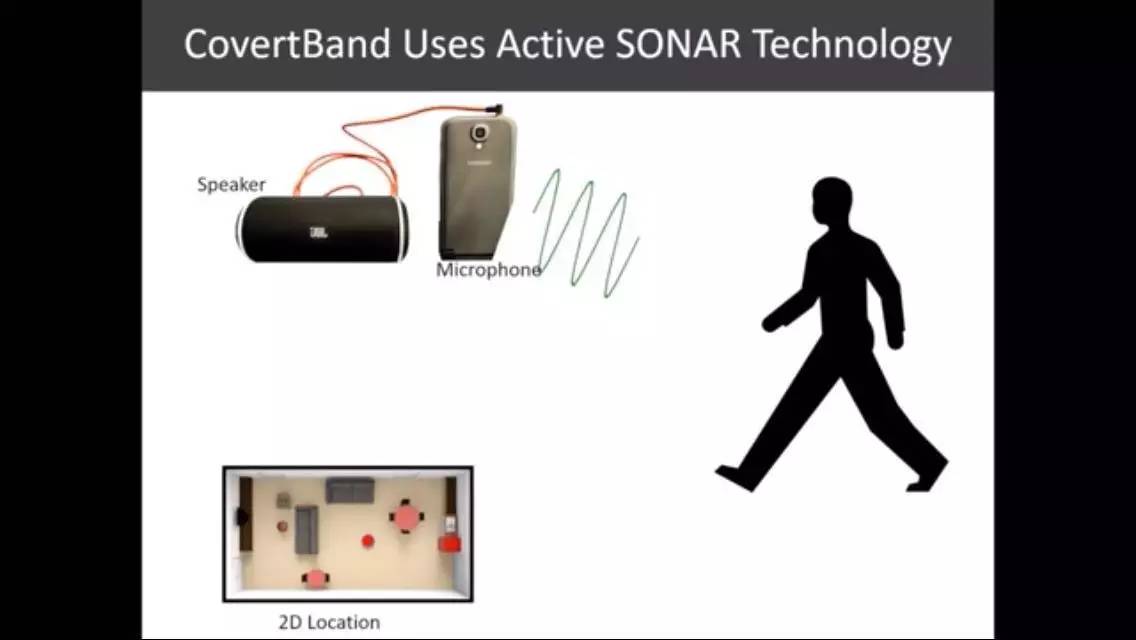 CovertBand Uses Active SONAR Technology

Speaker

JBL

Microphone

2D Location